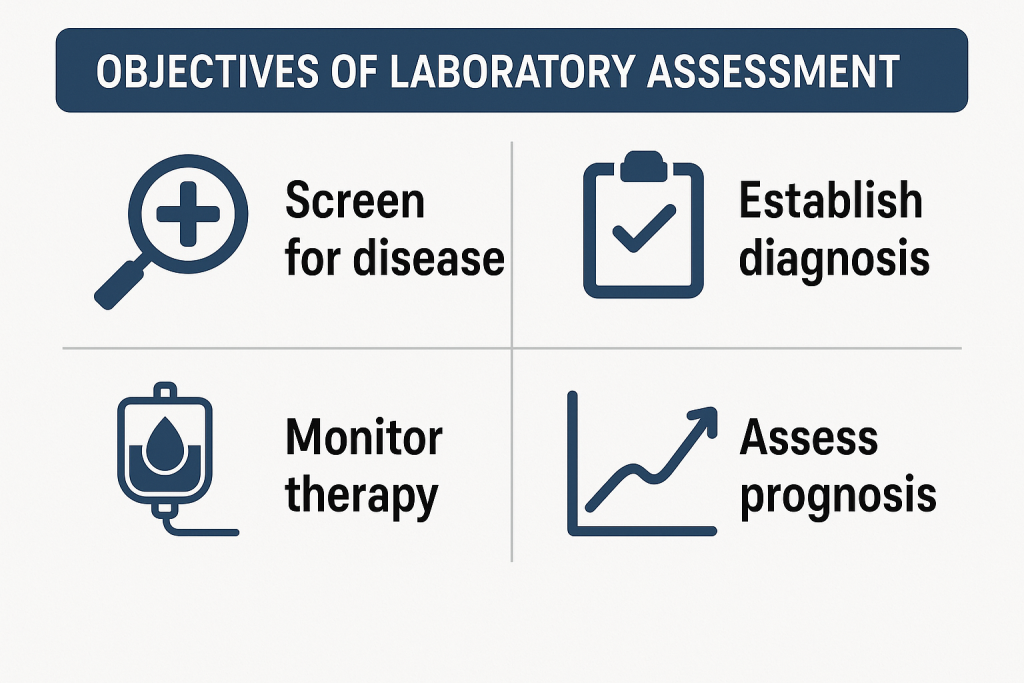 OBJECTIVES OF LABORATORY ASSESSMENT

Screen for disease

Establish diagnosis

Monitor therapy

Assess prognosis